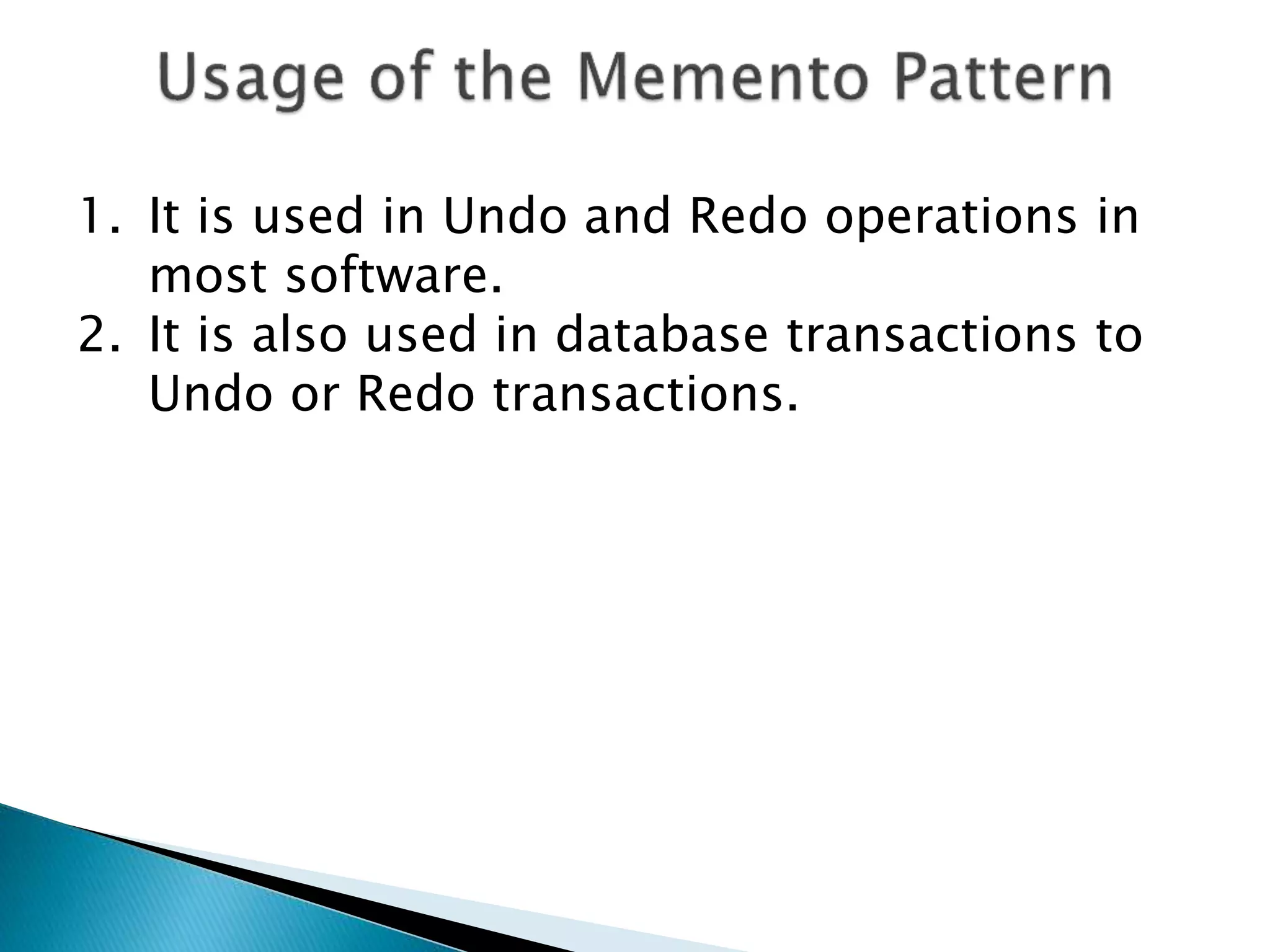 Usage of the Memento Pattern

1. It is used in Undo and Redo operations in most software.
2. It is also used in database transactions to Undo or Redo transactions.